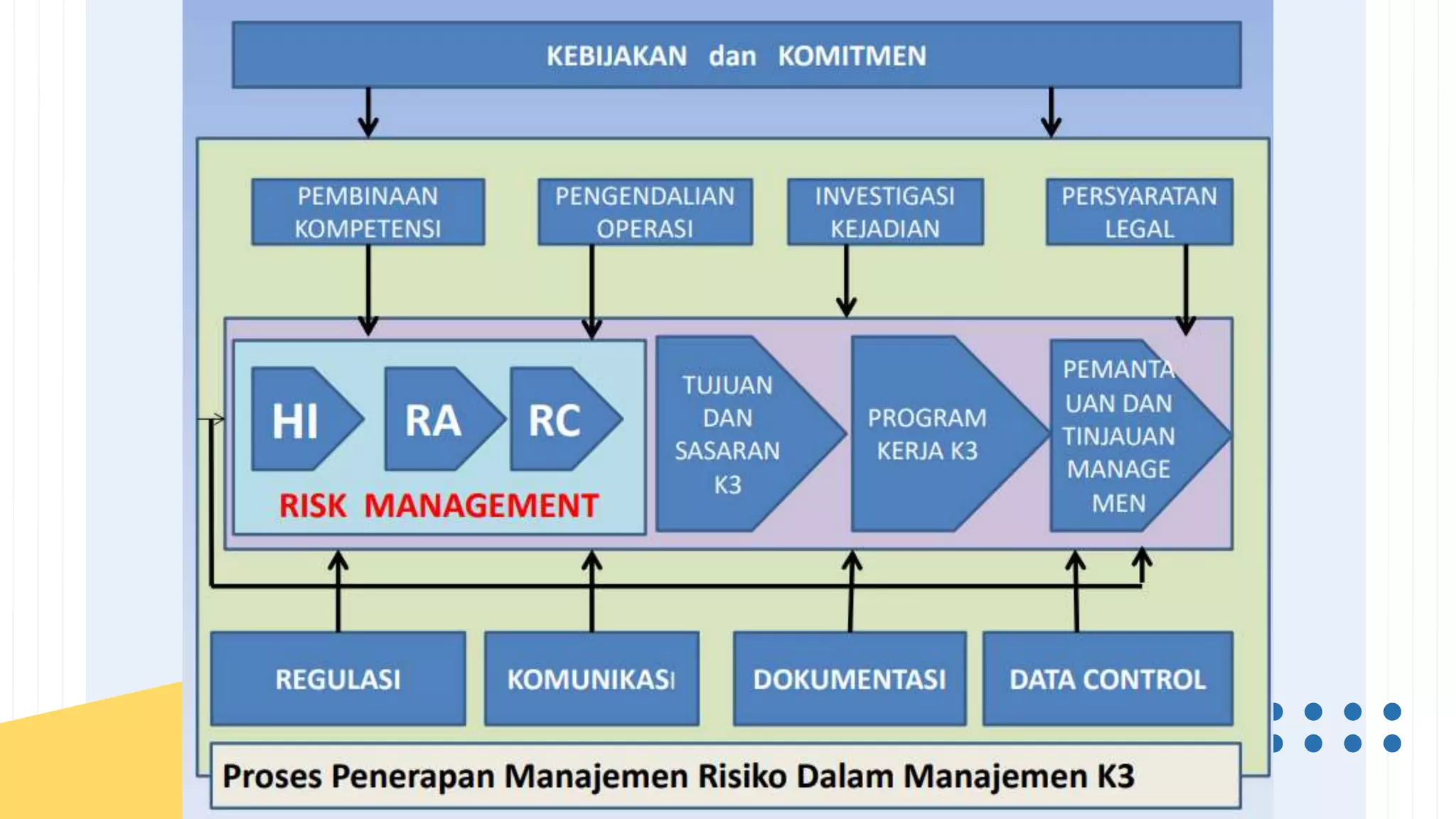 KEBIJAKAN dan KOMITMEN

PEMBINAAN KOMPETENSI

PENGENDALIAN OPERASI

INVESTIGASI KEJADIAN

PERSYARATAN LEGAL

HI

RA

RC

RISK MANAGEMENT

TUJUAN DAN SASARAN K3

PROGRAM KERJA K3

PEMANTAUAN DAN TINJAUAN MANAGEMEN

REGULASI

KOMUNIKASI

DOKUMENTASI

DATA CONTROL

Proses Penerapan Manajemen Risiko Dalam Manajemen K3